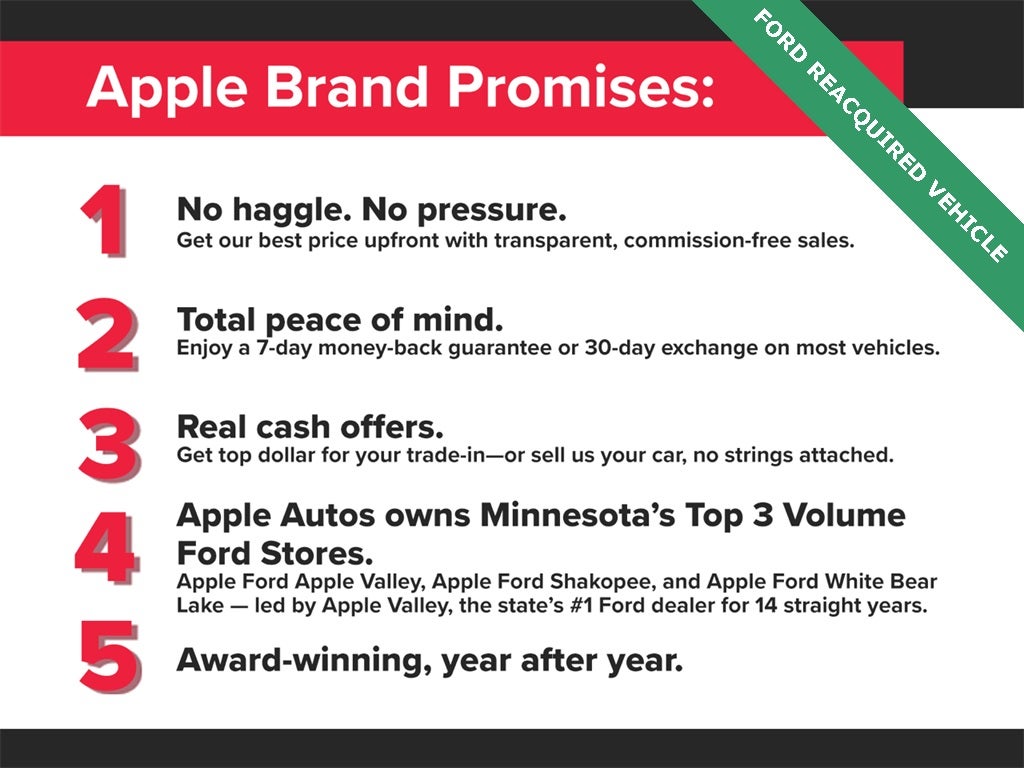 Apple Brand Promises:

FORD REACQUIRED VEHICLE

1
No haggle. No pressure.
Get our best price upfront with transparent, commission-free sales.

2
Total peace of mind.
Enjoy a 7-day money-back guarantee or 30-day exchange on most vehicles.

3
Real cash offers.
Get top dollar for your trade-in—or sell us your car, no strings attached.

4
Apple Autos owns Minnesota's Top 3 Volume Ford Stores.
Apple Ford Apple Valley, Apple Ford Shakopee, and Apple Ford White Bear Lake — led by Apple Valley, the state's #1 Ford dealer for 14 straight years.

5
Award-winning, year after year.